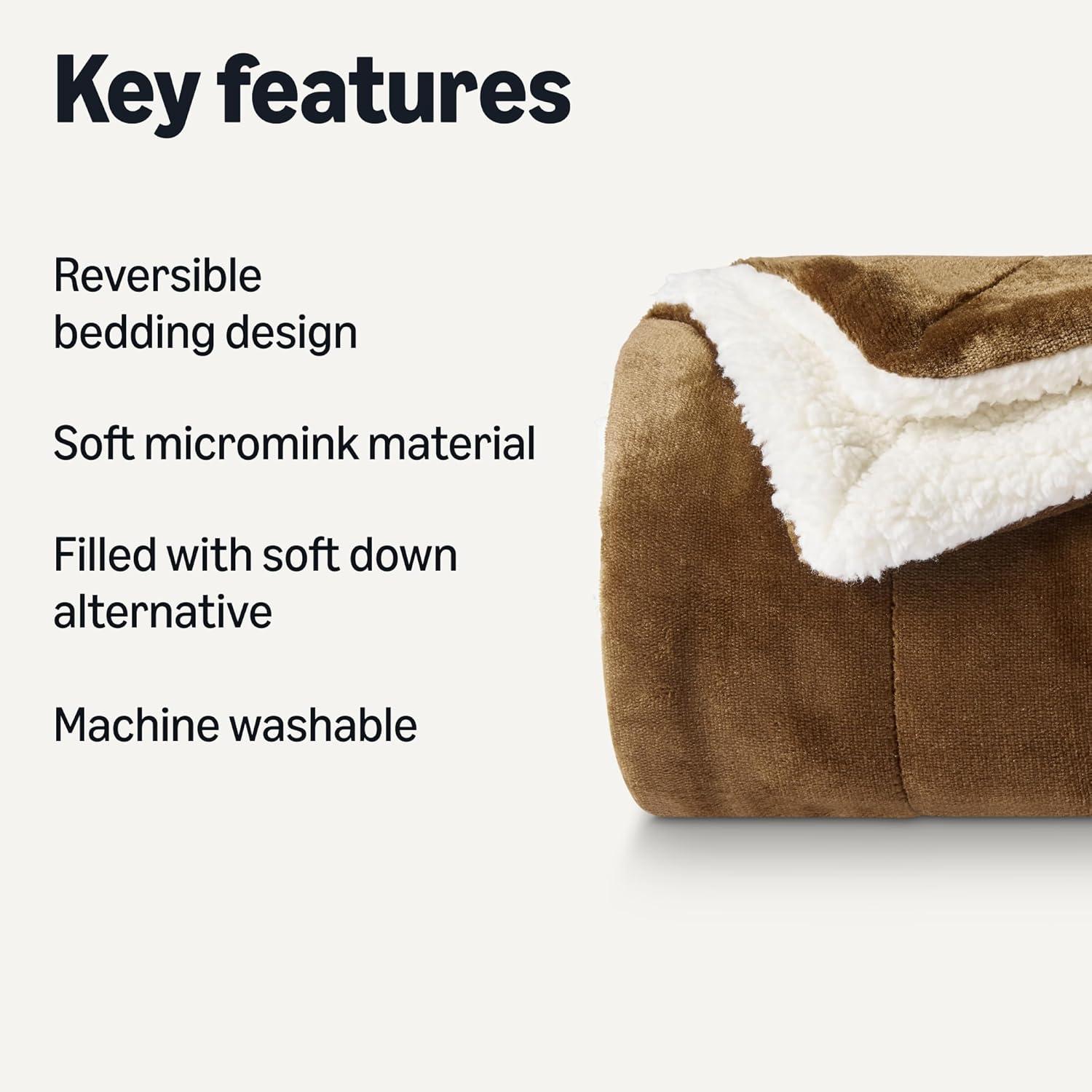 Key features

Reversible bedding design

Soft micromink material

Filled with soft down alternative

Machine washable